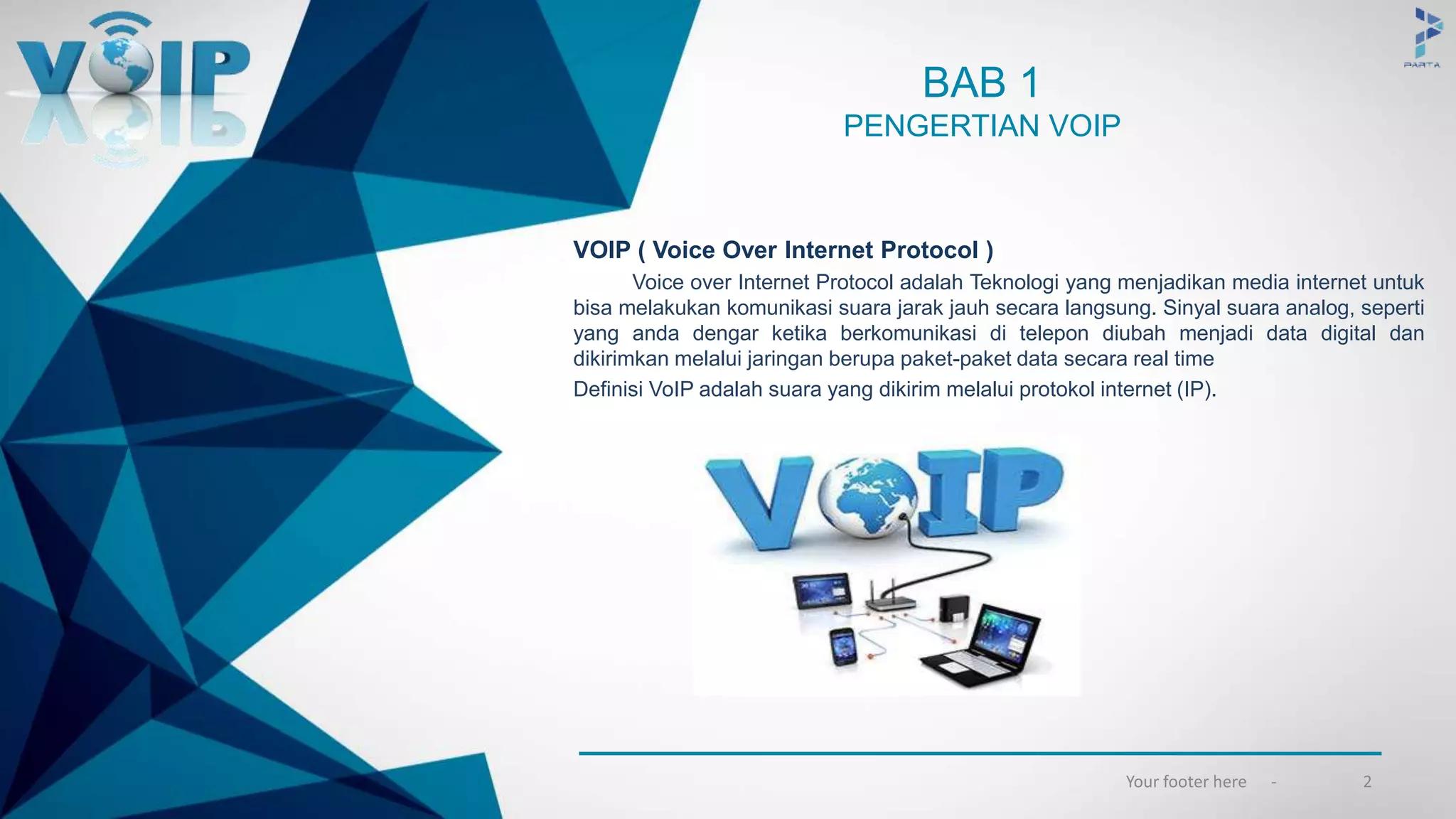 VOIP

PARTA

BAB 1
PENGERTIAN VOIP

VOIP ( Voice Over Internet Protocol )

Voice over Internet Protocol adalah Teknologi yang menjadikan media internet untuk bisa melakukan komunikasi suara jarak jauh secara langsung. Sinyal suara analog, seperti yang anda dengar ketika berkomunikasi di telepon diubah menjadi data digital dan dikirimkan melalui jaringan berupa paket-paket data secara real time

Definisi VoIP adalah suara yang dikirim melalui protokol internet (IP).

VOIP

Your footer here - 2